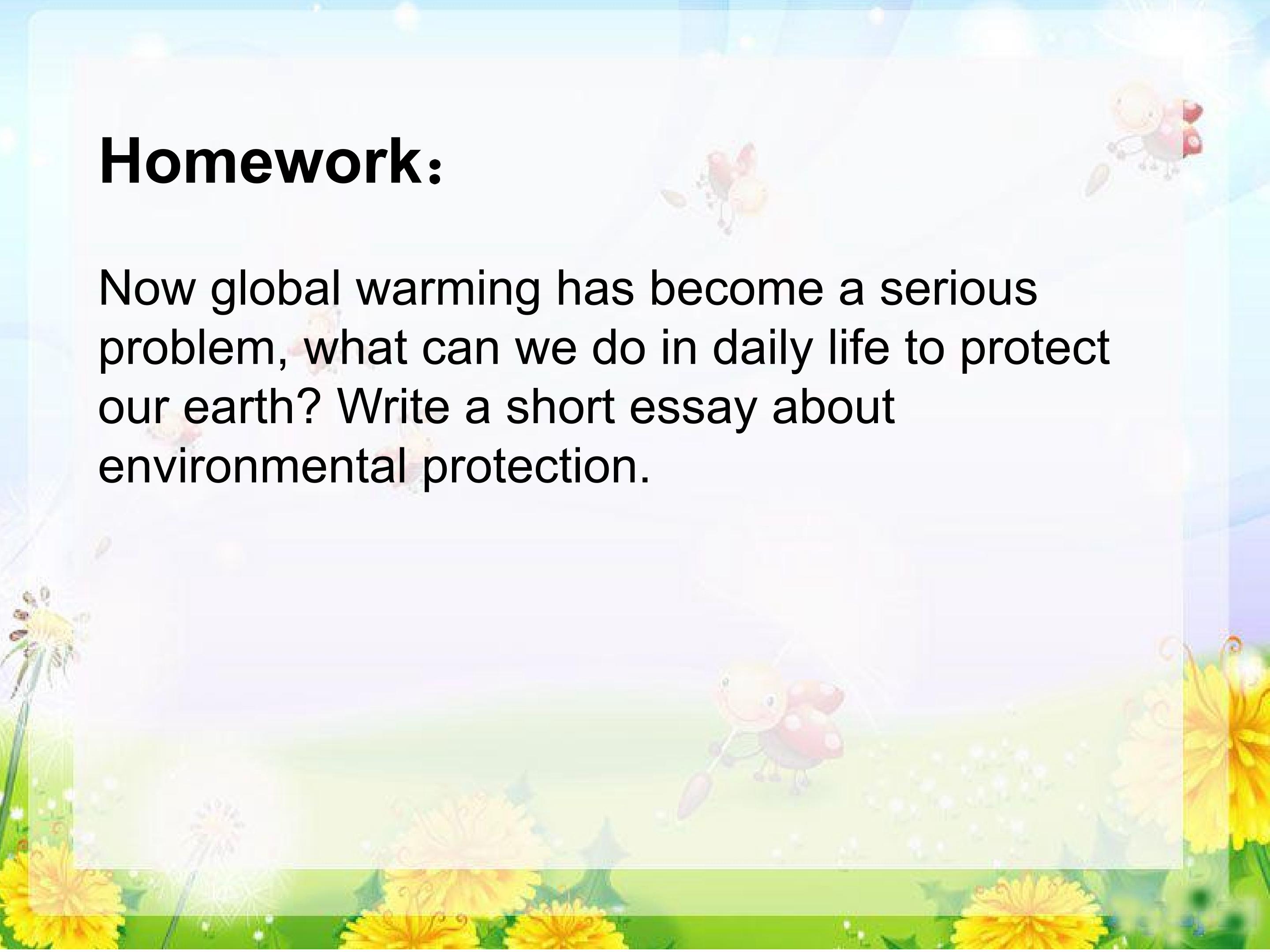 Homework：

Now global warming has become a serious problem, what can we do in daily life to protect our earth? Write a short essay about environmental protection.